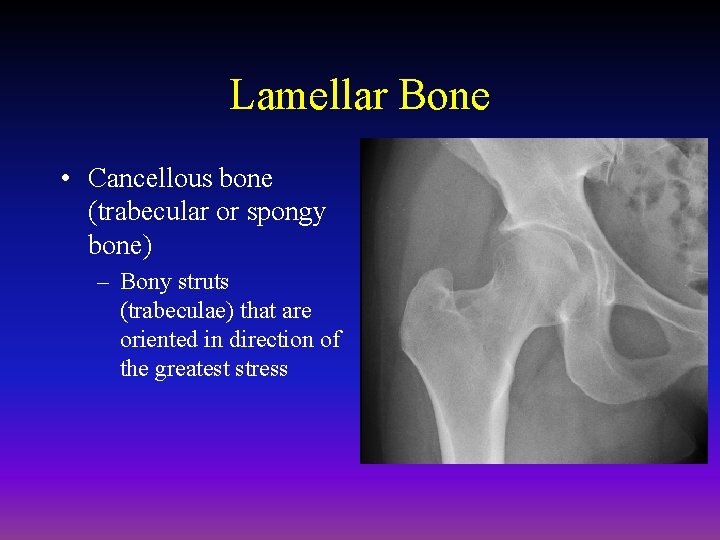 Lamellar Bone

• Cancellous bone (trabecular or spongy bone)
– Bony struts (trabeculae) that are oriented in direction of the greatest stress